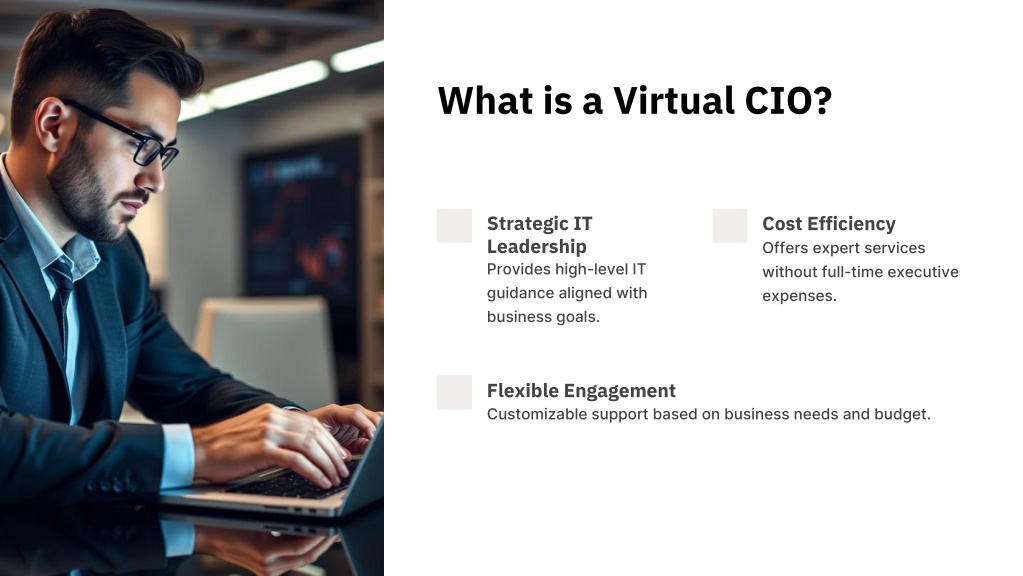 What is a Virtual CIO?

Strategic IT Leadership
Provides high-level IT guidance aligned with business goals.

Cost Efficiency
Offers expert services without full-time executive expenses.

Flexible Engagement
Customizable support based on business needs and budget.